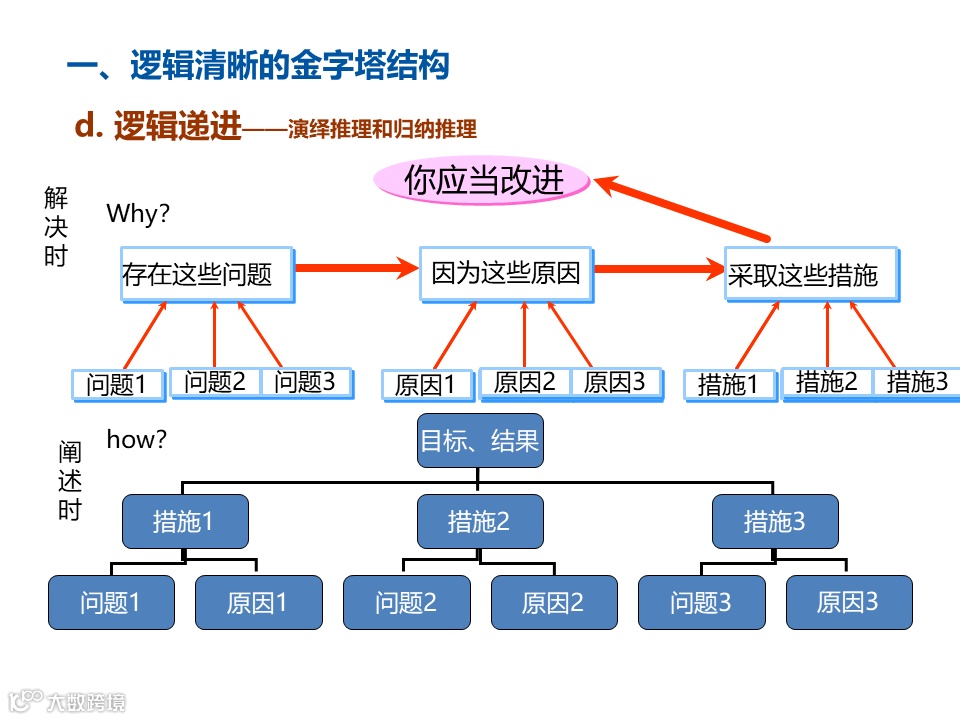 一、逻辑清晰的金字塔结构

d. 逻辑递进——演绎推理和归纳推理

你应当改进

解决时

Why?

存在这些问题

因为这些原因

采取这些措施

问题1

问题2

问题3

原因1

原因2

原因3

措施1

措施2

措施3

阐述时

how?

目标、结果

措施1

措施2

措施3

问题1

原因1

问题2

原因2

问题3

原因3

大数跨境